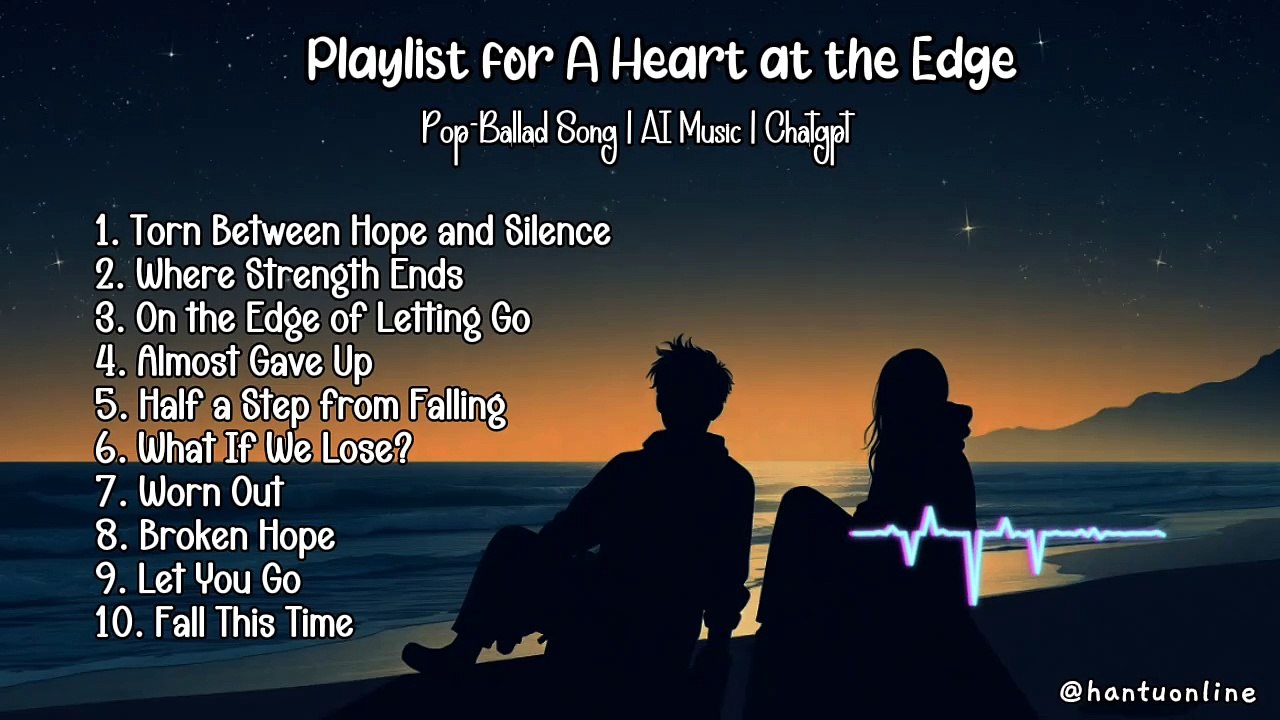 Playlist for A Heart at the Edge

Pop-Ballad Song | AI Music | Chatgpt

1. Torn Between Hope and Silence
2. Where Strength Ends
3. On the Edge of Letting Go
4. Almost Gave Up
5. Half a Step from Falling
6. What If We Lose?
7. Worn Out
8. Broken Hope
9. Let You Go
10. Fall This Time

@hantuonline